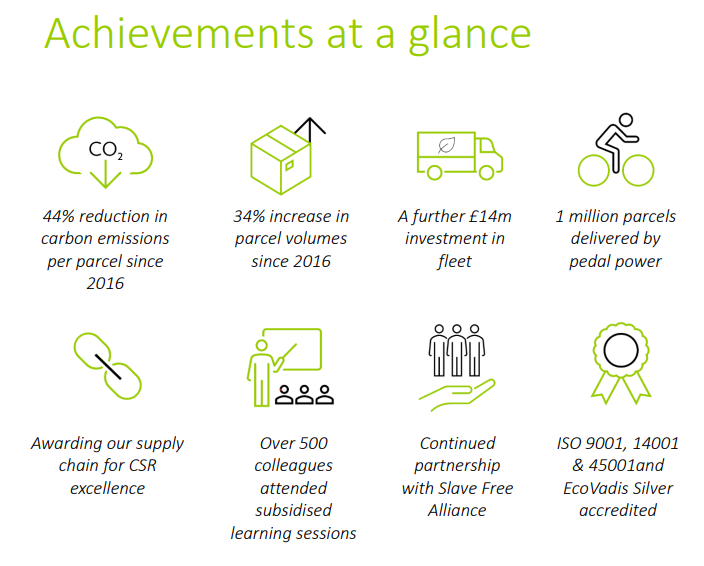 Achievements at a glance

$CO_2$

44% reduction in carbon emissions per parcel since 2016

34% increase in parcel volumes since 2016

A further £14m investment in fleet

1 million parcels delivered by pedal power

Awarding our supply chain for CSR excellence

Over 500 colleagues attended subsidised learning sessions

Continued partnership with Slave Free Alliance

ISO 9001, 14001 & 45001and EcoVadis Silver accredited